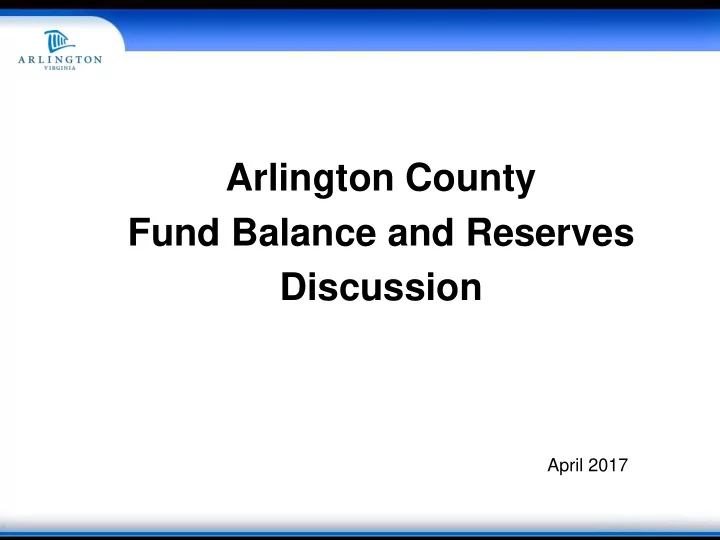 ARLINGTON
VIRGINIA

Arlington County
Fund Balance and Reserves
Discussion

April 2017